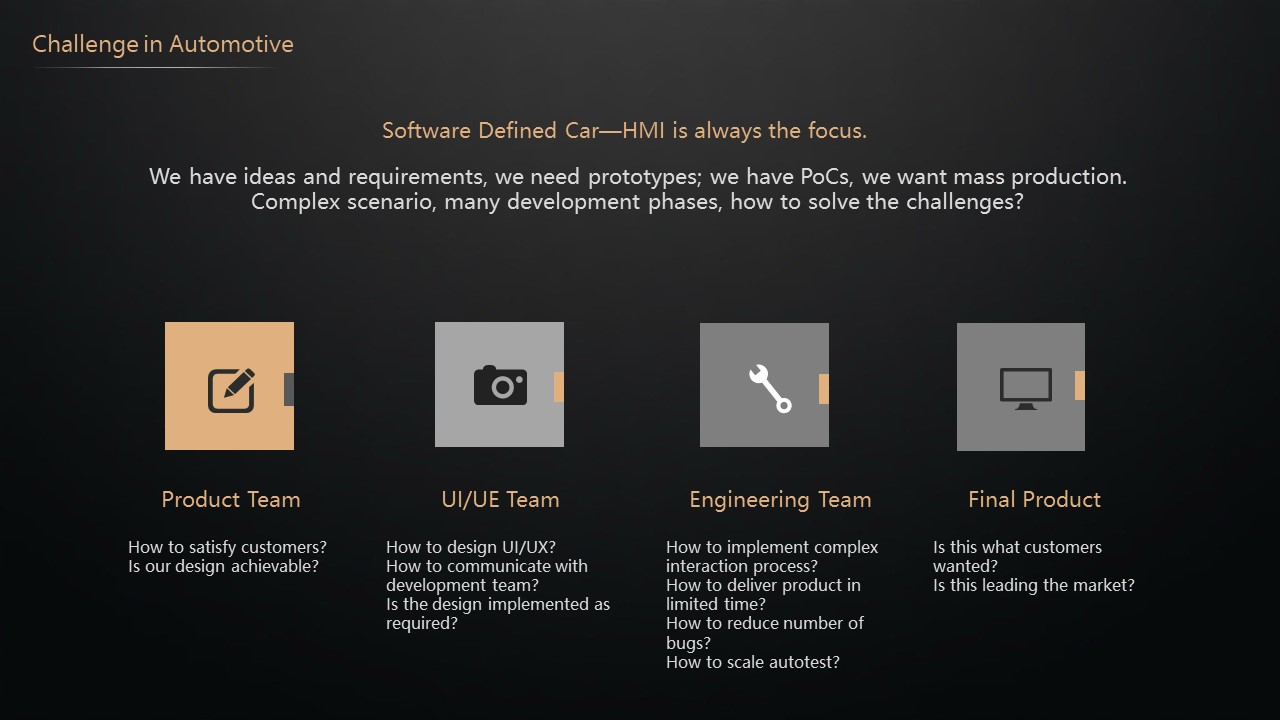 Challenge in Automotive

Software Defined Car—HMI is always the focus.

We have ideas and requirements, we need prototypes; we have PoCs, we want mass production. Complex scenario, many development phases, how to solve the challenges?

Product Team

How to satisfy customers?
Is our design achievable?

UI/UE Team

How to design UI/UX?
How to communicate with development team?
Is the design implemented as required?

Engineering Team

How to implement complex interaction process?
How to deliver product in limited time?
How to reduce number of bugs?
How to scale autotest?

Final Product

Is this what customers wanted?
Is this leading the market?